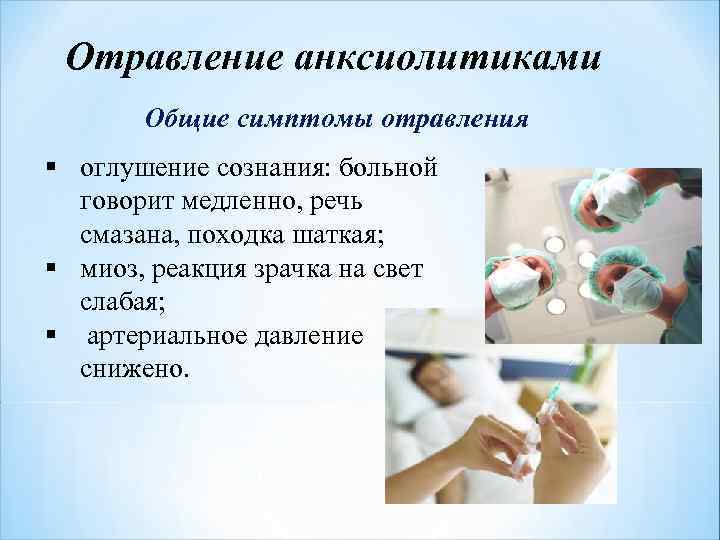 Отравление анксиолитиками

Общие симптомы отравления

▪ оглушение сознания: больной говорит медленно, речь смазана, походка шаткая;
▪ миоз, реакция зрачка на свет слабая;
▪ артериальное давление снижено.